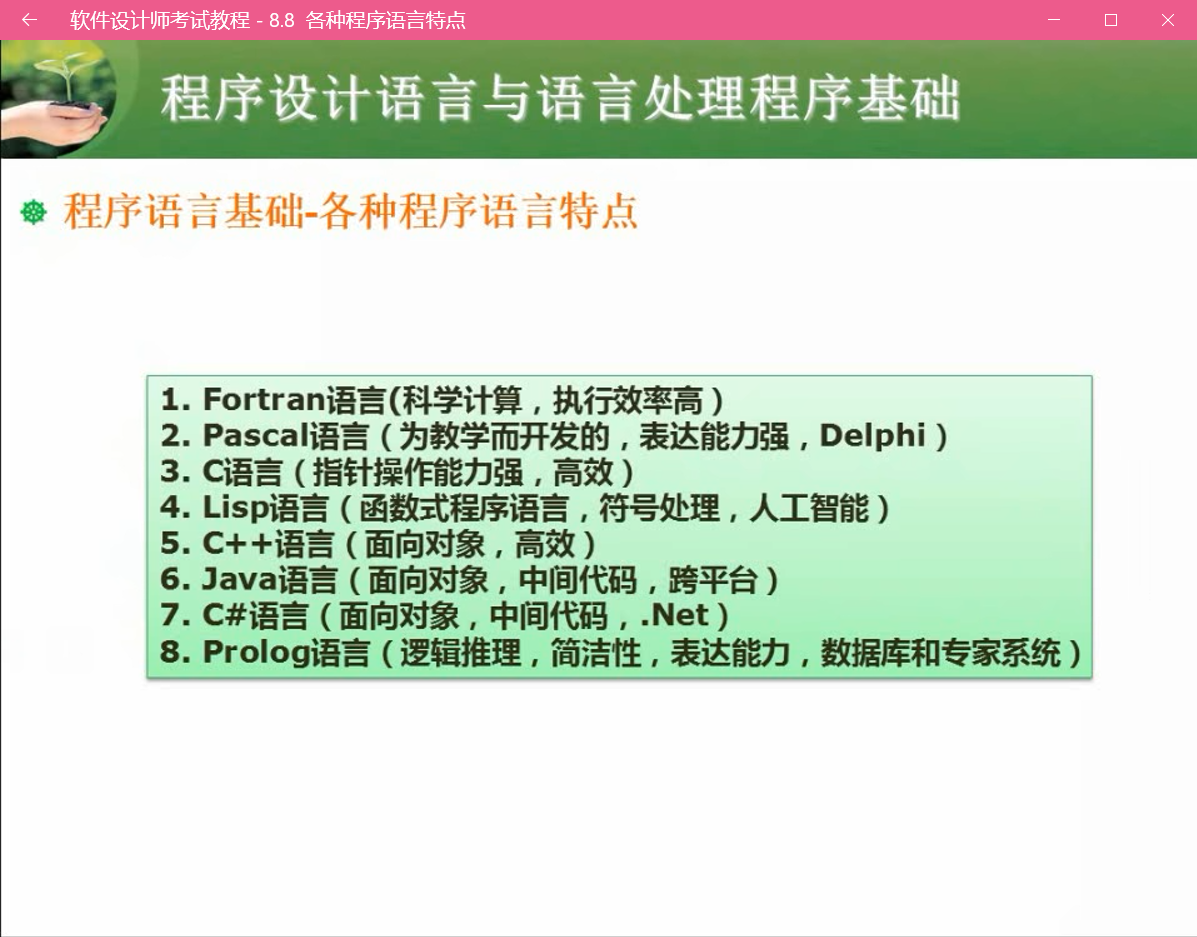 软件设计师考试教程 - 8.8 各种程序语言特点

程序设计语言与语言处理程序基础

程序语言基础-各种程序语言特点

1. Fortran语言(科学计算，执行效率高）
2. Pascal语言（为教学而开发的，表达能力强，Delphi）
3. C语言（指针操作能力强，高效）
4. Lisp语言（函数式程序语言，符号处理，人工智能）
5. C++语言（面向对象，高效）
6. Java语言（面向对象，中间代码，跨平台）
7. C#语言（面向对象，中间代码，.Net）
8. Prolog语言（逻辑推理，简洁性，表达能力，数据库和专家系统）